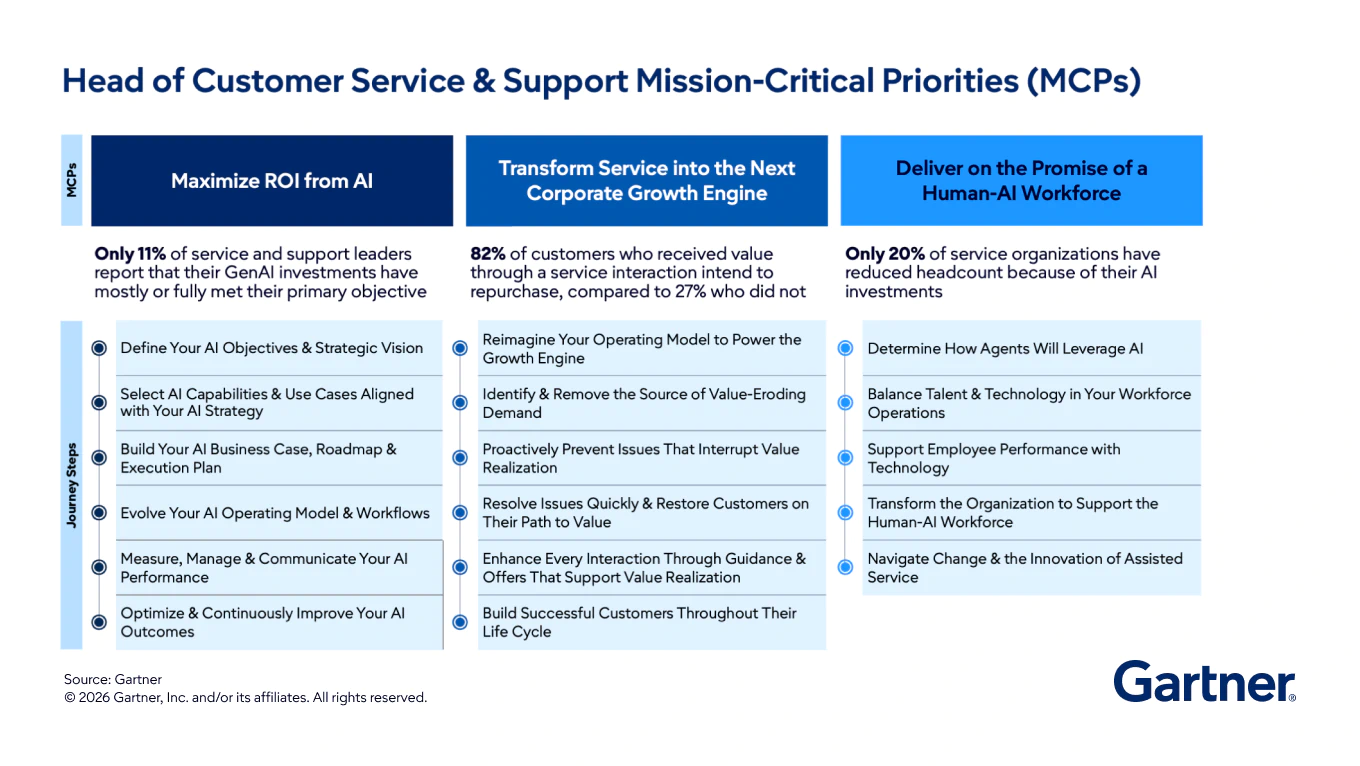 Head of Customer Service & Support Mission-Critical Priorities (MCPs)

MCPs

Maximize ROI from AI

Only 11% of service and support leaders report that their GenAI investments have mostly or fully met their primary objective

Journey Steps

Define Your AI Objectives & Strategic Vision

Select AI Capabilities & Use Cases Aligned with Your AI Strategy

Build Your AI Business Case, Roadmap & Execution Plan

Evolve Your AI Operating Model & Workflows

Measure, Manage & Communicate Your AI Performance

Optimize & Continuously Improve Your AI Outcomes

Transform Service into the Next Corporate Growth Engine

82% of customers who received value through a service interaction intend to repurchase, compared to 27% who did not

Reimagine Your Operating Model to Power the Growth Engine

Identify & Remove the Source of Value-Eroding Demand

Proactively Prevent Issues That Interrupt Value Realization

Resolve Issues Quickly & Restore Customers on Their Path to Value

Enhance Every Interaction Through Guidance & Offers That Support Value Realization

Build Successful Customers Throughout Their Life Cycle

Deliver on the Promise of a Human-AI Workforce

Only 20% of service organizations have reduced headcount because of their AI investments

Determine How Agents Will Leverage AI

Balance Talent & Technology in Your Workforce Operations

Support Employee Performance with Technology

Transform the Organization to Support the Human-AI Workforce

Navigate Change & the Innovation of Assisted Service

Source: Gartner
© 2026 Gartner, Inc. and/or its affiliates. All rights reserved.

Gartner®